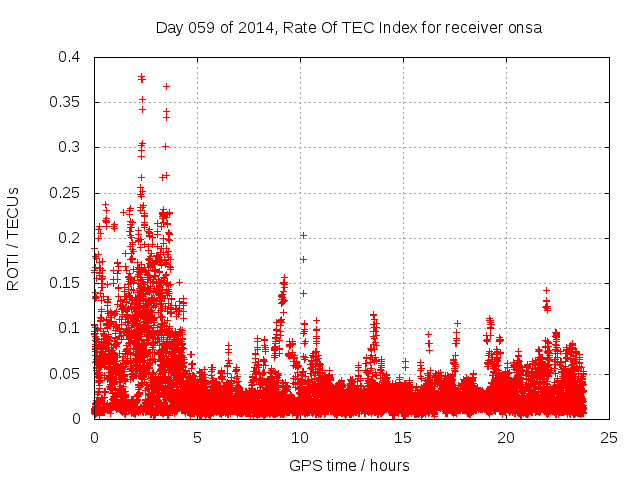 Day 059 of 2014, Rate Of TEC Index for receiver onsa

ROTI / TECUs

0.4
0.35
0.3
0.25
0.2
0.15
0.1
0.05
0

0
5
10
15
20
25

GPS time / hours